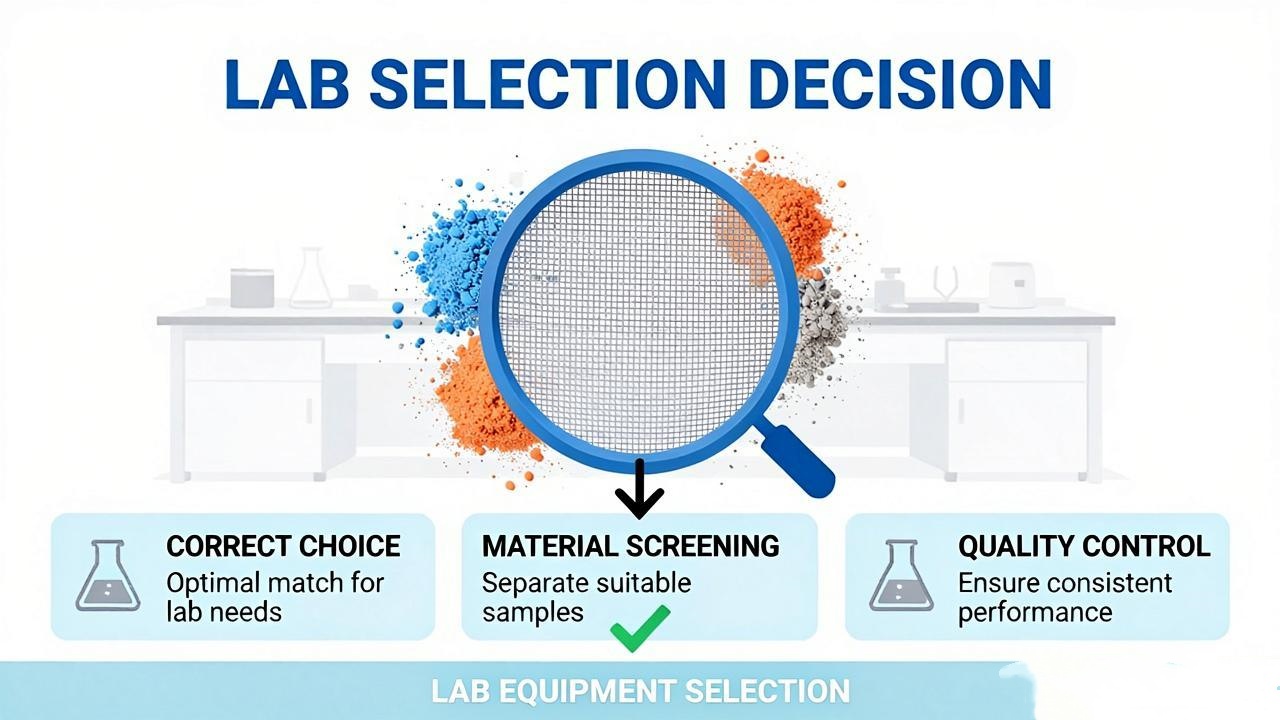 LAB SELECTION DECISION

CORRECT CHOICE
Optimal match for lab needs

MATERIAL SCREENING
Separate suitable samples

QUALITY CONTROL
Ensure consistent performance

LAB EQUIPMENT SELECTION